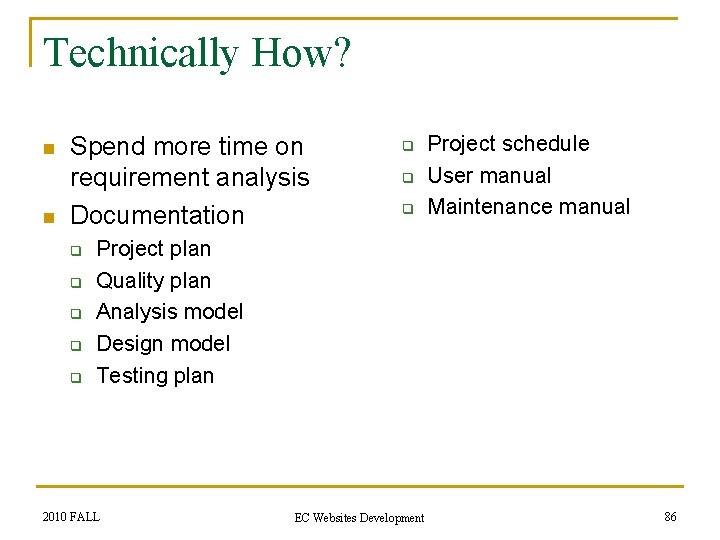 Technically How?

- Spend more time on requirement analysis
- Documentation
  - Project plan
  - Quality plan
  - Analysis model
  - Design model
  - Testing plan

- Project schedule
- User manual
- Maintenance manual

2010 FALL

EC Websites Development

86